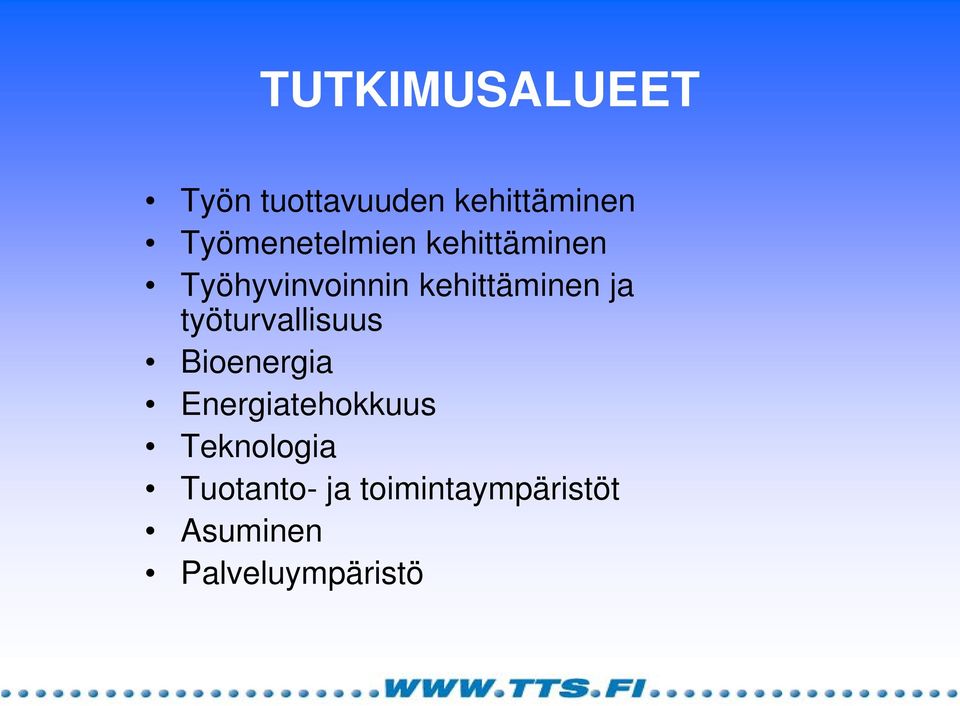 TUTKIMUSALUEET

• Työn tuottavuuden kehittäminen
• Työmenetelmien kehittäminen
• Työhyvinvoinnin kehittäminen ja työturvallisuus
• Bioenergia
• Energiatehokkuus
• Teknologia
• Tuotanto- ja toimintaympäristöt
• Asuminen
• Palveluympäristö

WWW.TTS.FI